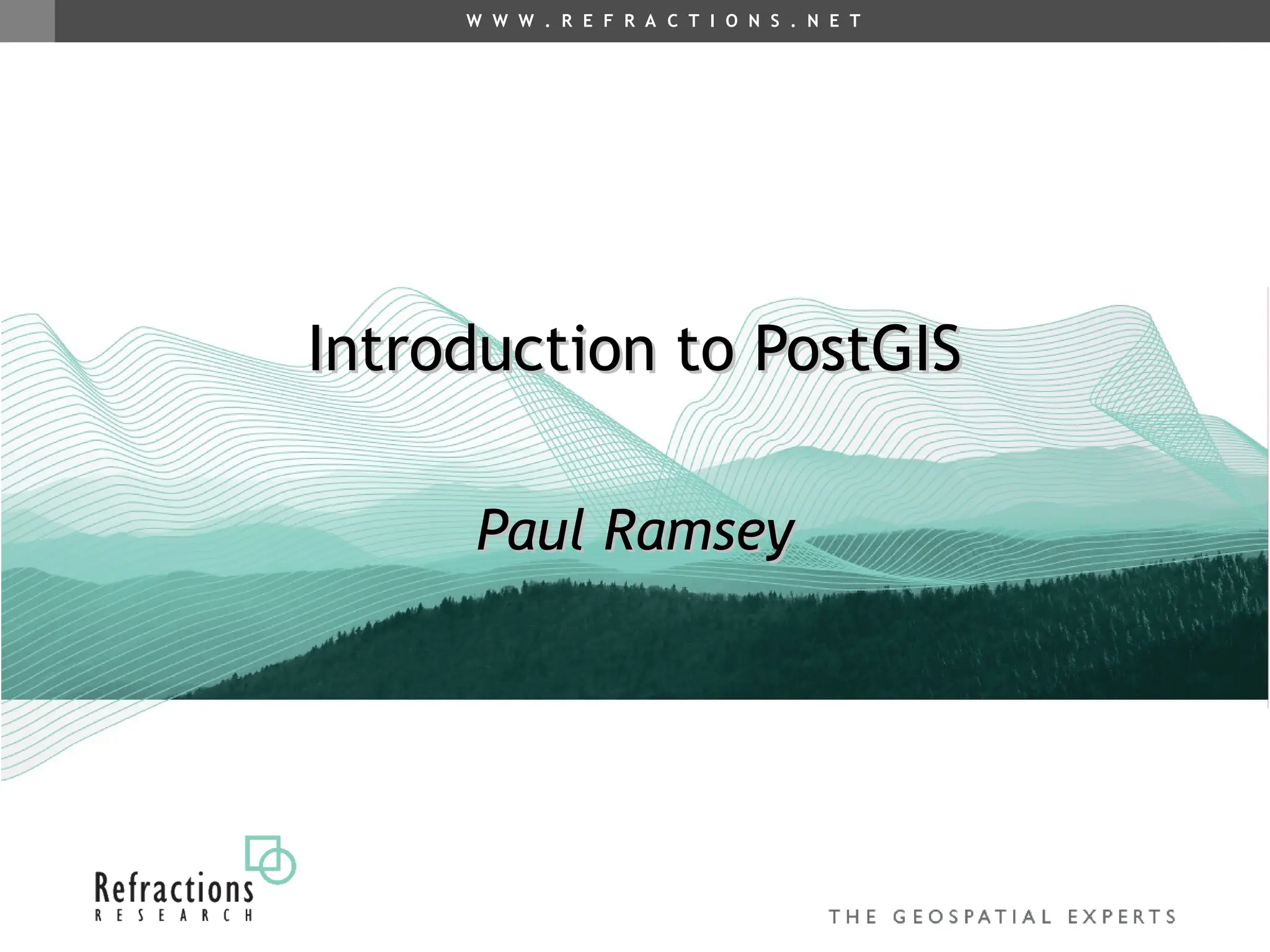 WWW.REFRACTIONS.NET

Introduction to PostGIS

Paul Ramsey

Refractions
RESEARCH

THE GEOSPATIAL EXPERTS